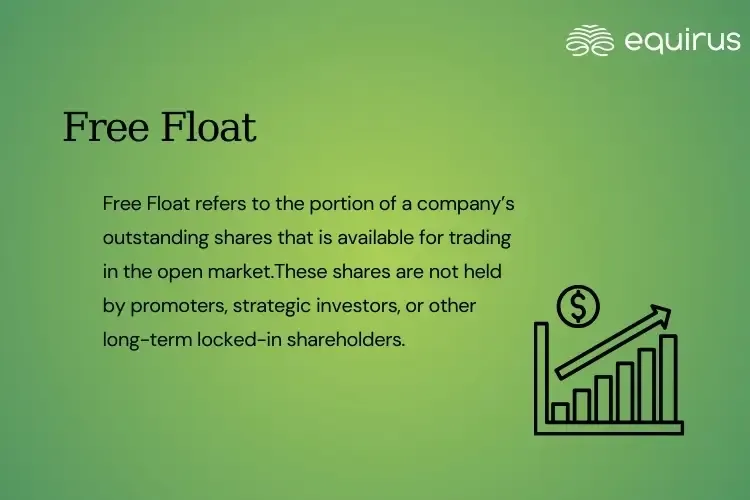 equirus

Free Float

Free Float refers to the portion of a company's outstanding shares that is available for trading in the open market.These shares are not held by promoters, strategic investors, or other long-term locked-in shareholders.

$